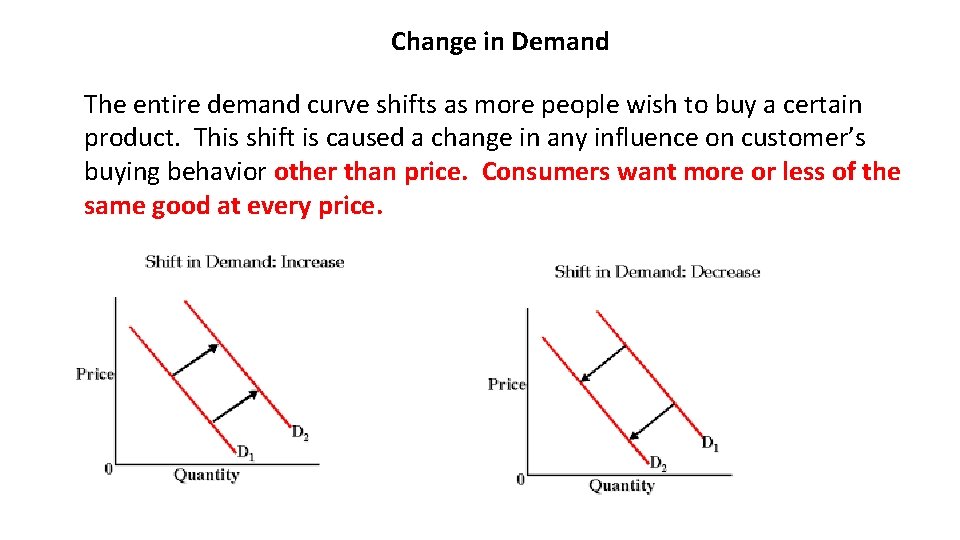 Change in Demand

The entire demand curve shifts as more people wish to buy a certain product. This shift is caused a change in any influence on customer's buying behavior other than price. Consumers want more or less of the same good at every price.

Shift in Demand: Increase

Price

$D_2$

$D_1$

0

Quantity

Shift in Demand: Decrease

Price

$D_1$

$D_2$

0

Quantity